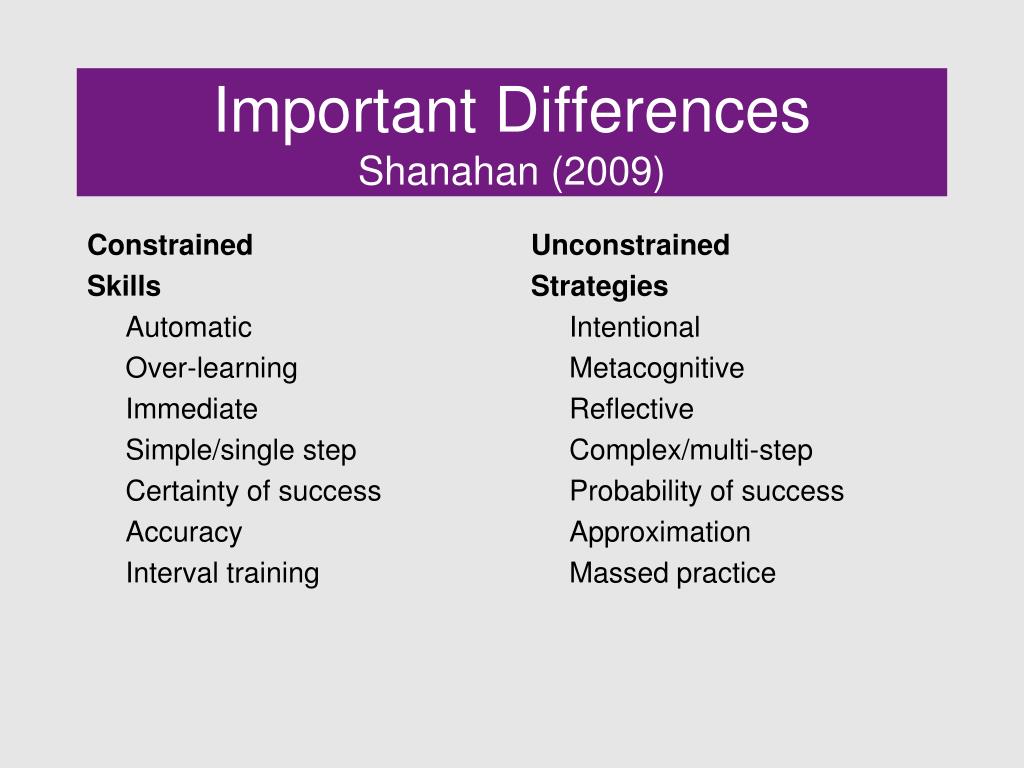 Important Differences
Shanahan (2009)

Constrained
Skills
Automatic
Over-learning
Immediate
Simple/single step
Certainty of success
Accuracy
Interval training

Unconstrained
Strategies
Intentional
Metacognitive
Reflective
Complex/multi-step
Probability of success
Approximation
Massed practice